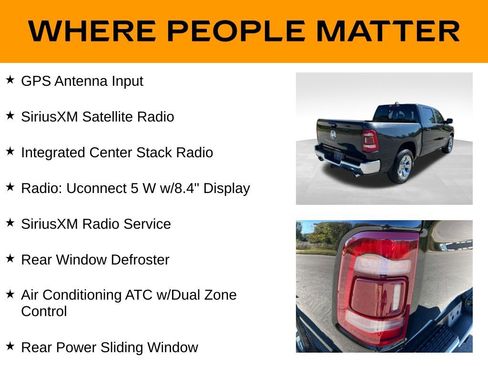 WHERE PEOPLE MATTER

★ GPS Antenna Input

★ SiriusXM Satellite Radio

★ Integrated Center Stack Radio

★ Radio: Uconnect 5 W w/8.4" Display

★ SiriusXM Radio Service

★ Rear Window Defroster

★ Air Conditioning ATC w/Dual Zone Control

★ Rear Power Sliding Window